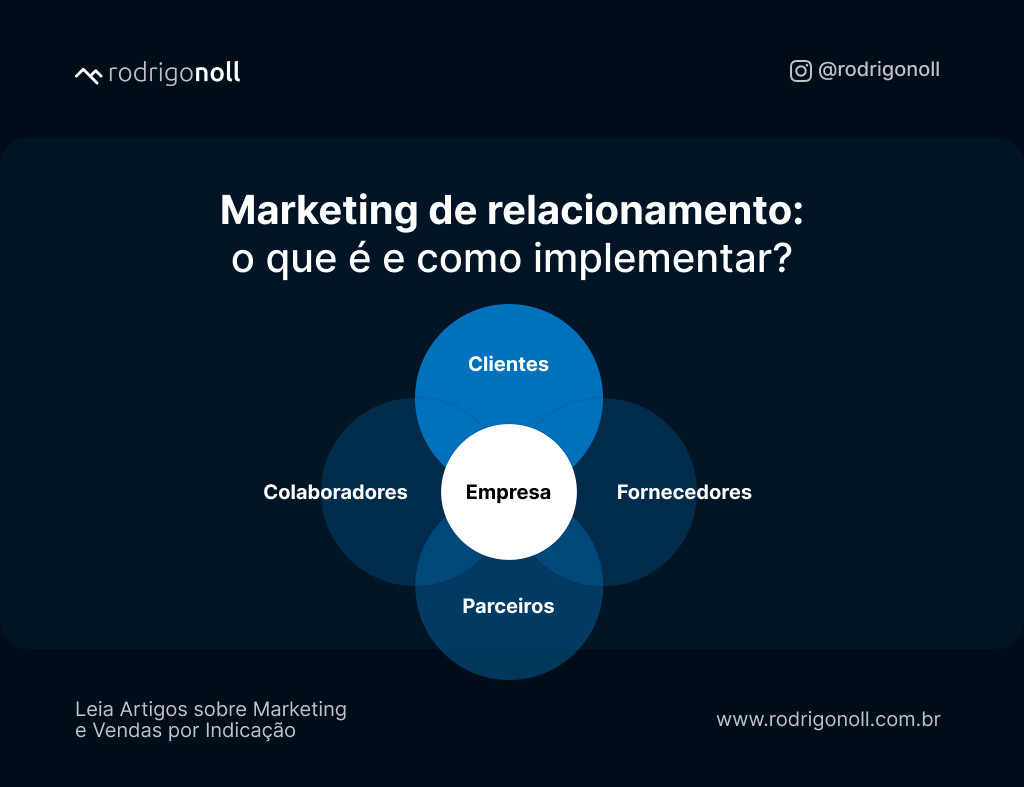 rodrigonoll

@rodrigonoll

Marketing de relacionamento:
o que é e como implementar?

Clientes

Colaboradores

Empresa

Fornecedores

Parceiros

Leia Artigos sobre Marketing
e Vendas por Indicação

www.rodrigonoll.com.br